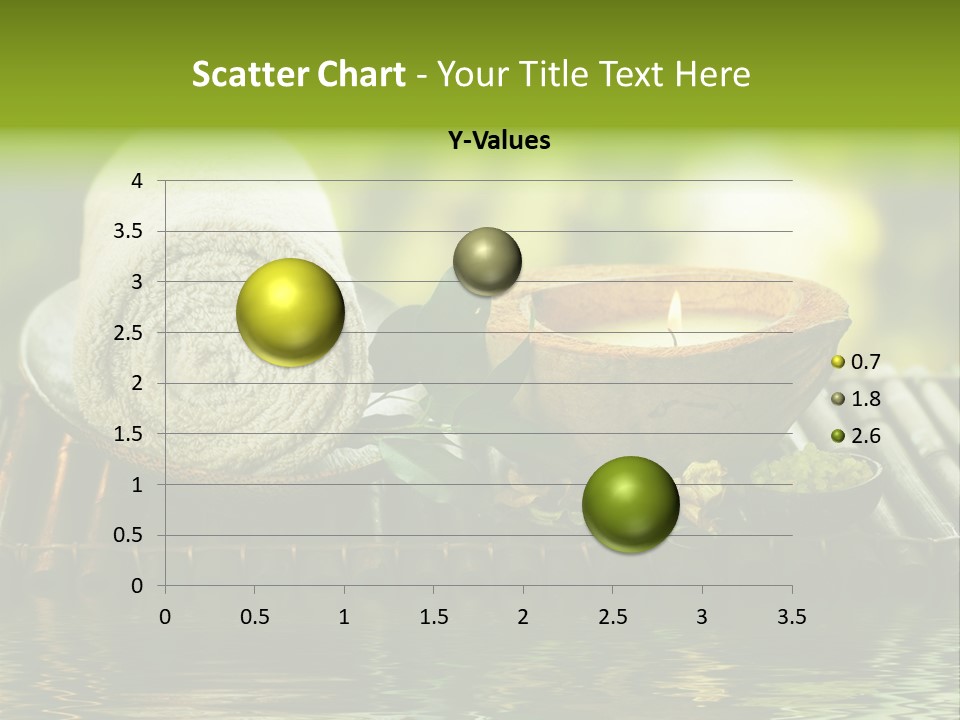 Scatter Chart - Your Title Text Here

Y-Values

4
3.5
3
2.5
2
1.5
1
0.5
0

0 0.5 1 1.5 2 2.5 3 3.5

0.7
1.8
2.6